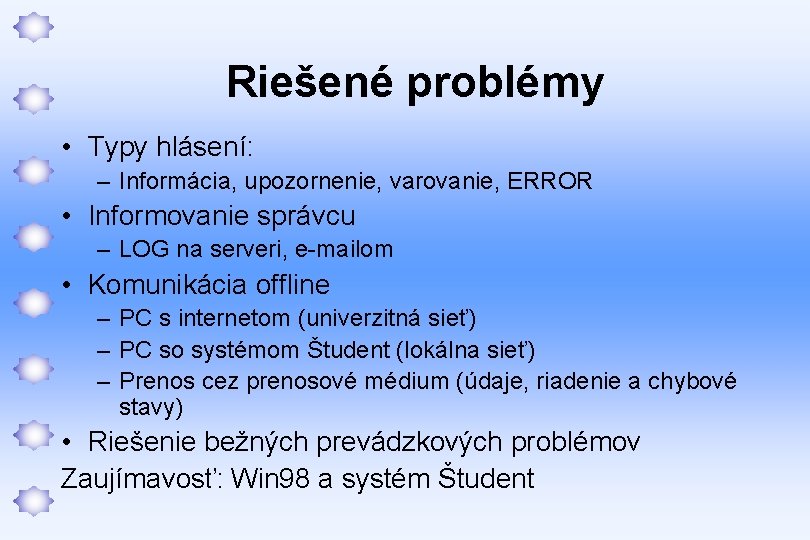 Riešené problémy

• Typy hlásení:
– Informácia, upozornenie, varovanie, ERROR
• Informovanie správcu
– LOG na serveri, e-mailom
• Komunikácia offline
– PC s internetom (univerzitná sieť)
– PC so systémom Študent (lokálna sieť)
– Prenos cez prenosové médium (údaje, riadenie a chybové stavy)
• Riešenie bežných prevádzkových problémov
Zaujímavosť: Win98 a systém Študent